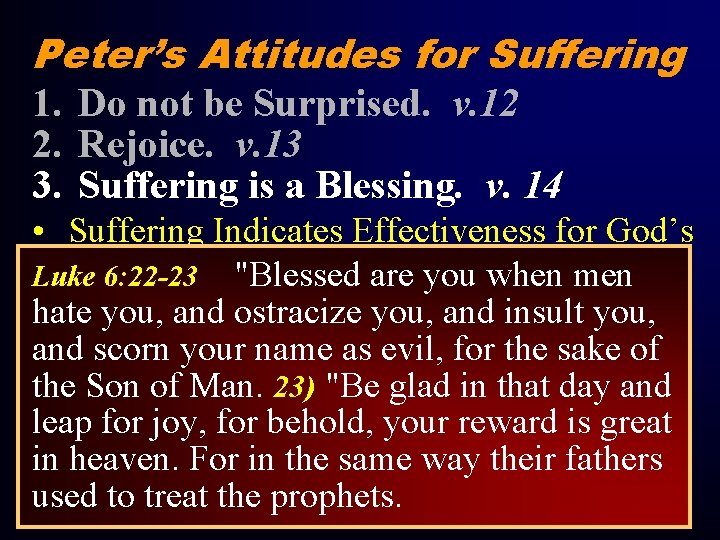 Peter's Attitudes for Suffering
1. Do not be Surprised. v.12
2. Rejoice. v.13
3. Suffering is a Blessing. v. 14
• Suffering Indicates Effectiveness for God's

Luke 6:22-23 "Blessed are you when men hate you, and ostracize you, and insult you, and scorn your name as evil, for the sake of the Son of Man. 23) "Be glad in that day and leap for joy, for behold, your reward is great in heaven. For in the same way their fathers used to treat the prophets.